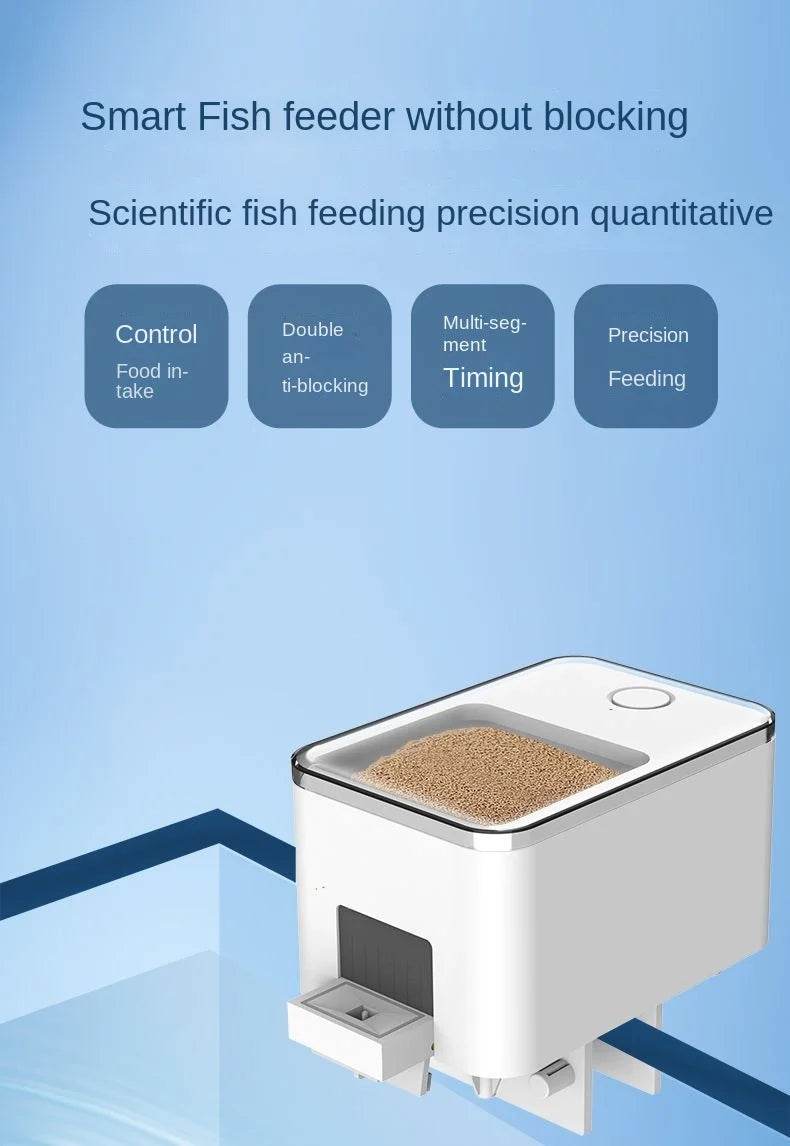 Smart Fish feeder without blocking

Scientific fish feeding precision quantitative

Control
Food intake

Double anti-blocking

Multi-segment
Timing

Precision
Feeding